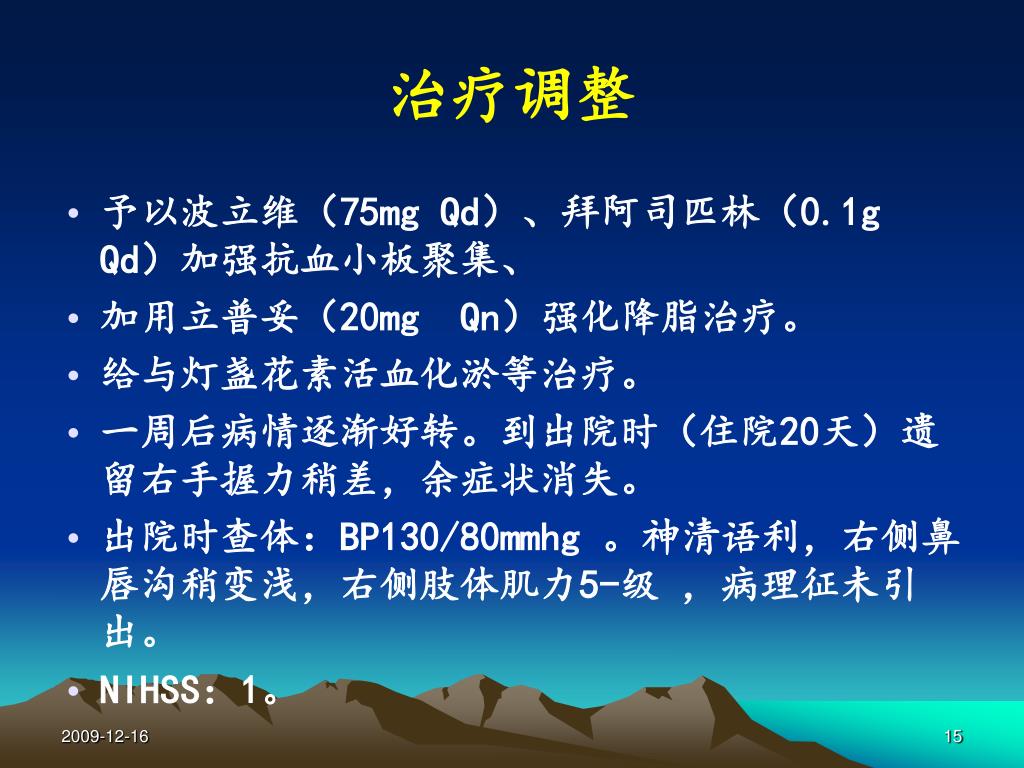 治疗调整

• 予以波立维（75mg Qd）、拜阿司匹林（0.1g Qd）加强抗血小板聚集、
• 加用立普妥（20mg  Qn）强化降脂治疗。
• 给与灯盏花素活血化淤等治疗。
• 一周后病情逐渐好转。到出院时（住院20天）遗留右手握力稍差，余症状消失。
• 出院时查体：BP130/80mmhg 。神清语利，右侧鼻唇沟稍变浅，右侧肢体肌力5-级 ，病理征未引出。
• NIHSS：1。

2009-12-16

15